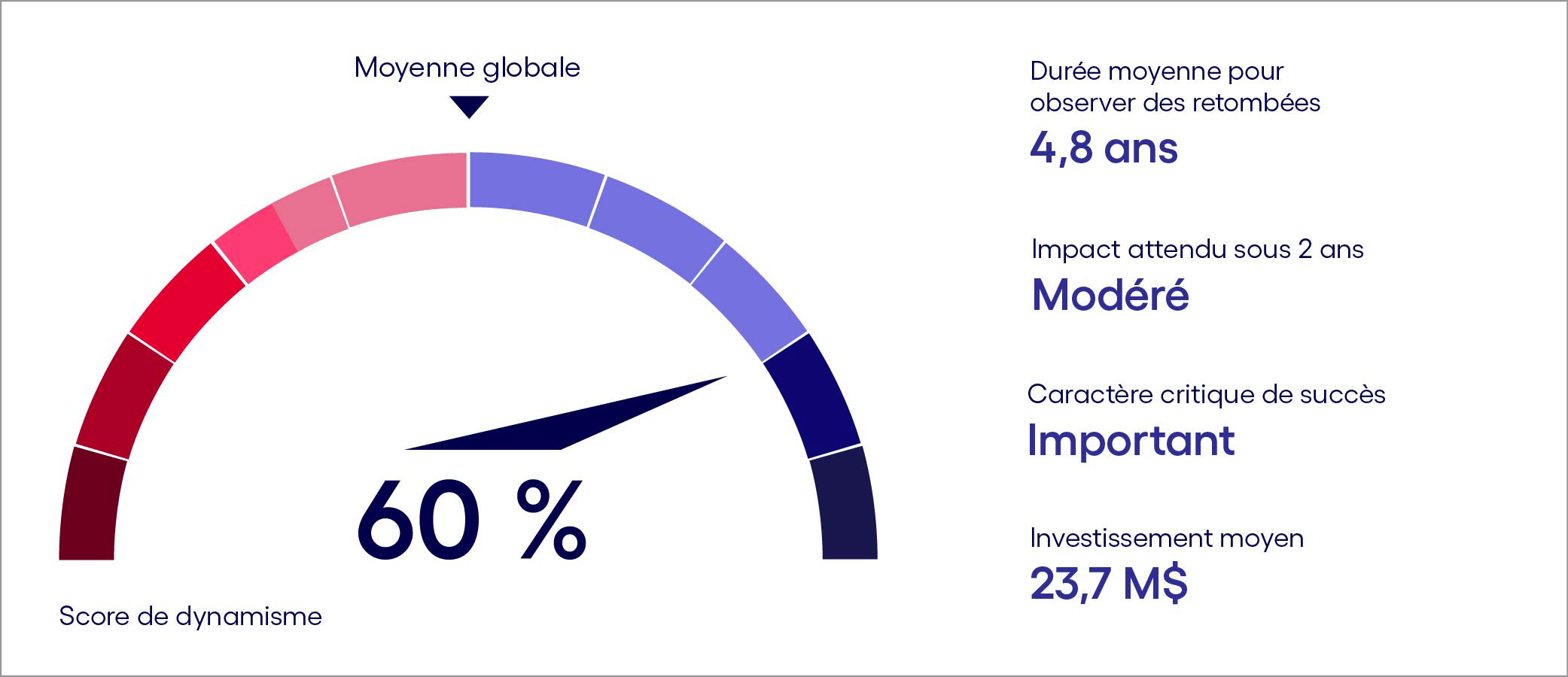 Moyenne globale

60 %

Score de dynamisme

Durée moyenne pour observer des retombées
4,8 ans

Impact attendu sous 2 ans
Modéré

Caractère critique de succès
Important

Investissement moyen
23,7 M$